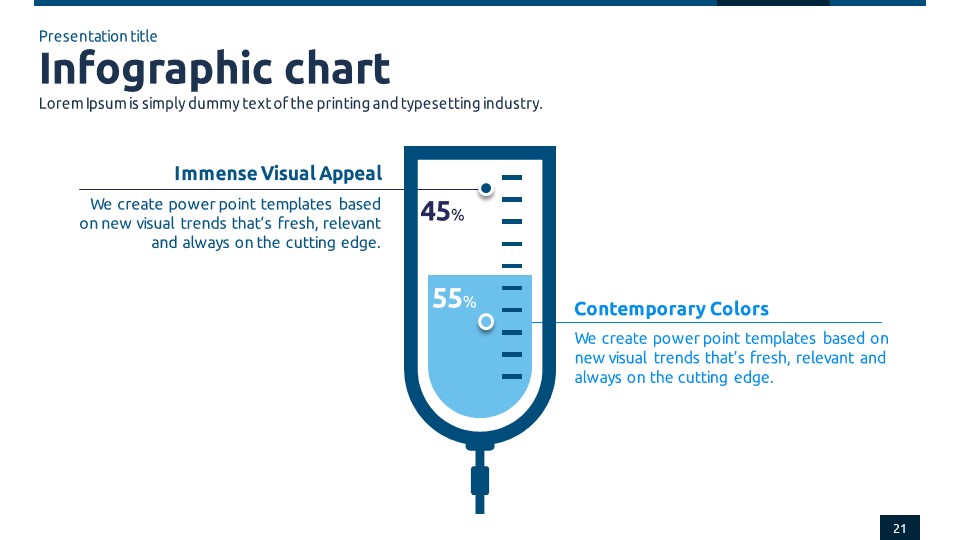 Presentation title

Infographic chart

Lorem Ipsum is simply dummy text of the printing and typesetting industry.

Immense Visual Appeal

We create power point templates based on new visual trends that's fresh, relevant and always on the cutting edge.

45%

55%

Contemporary Colors

We create power point templates based on new visual trends that's fresh, relevant and always on the cutting edge.

21